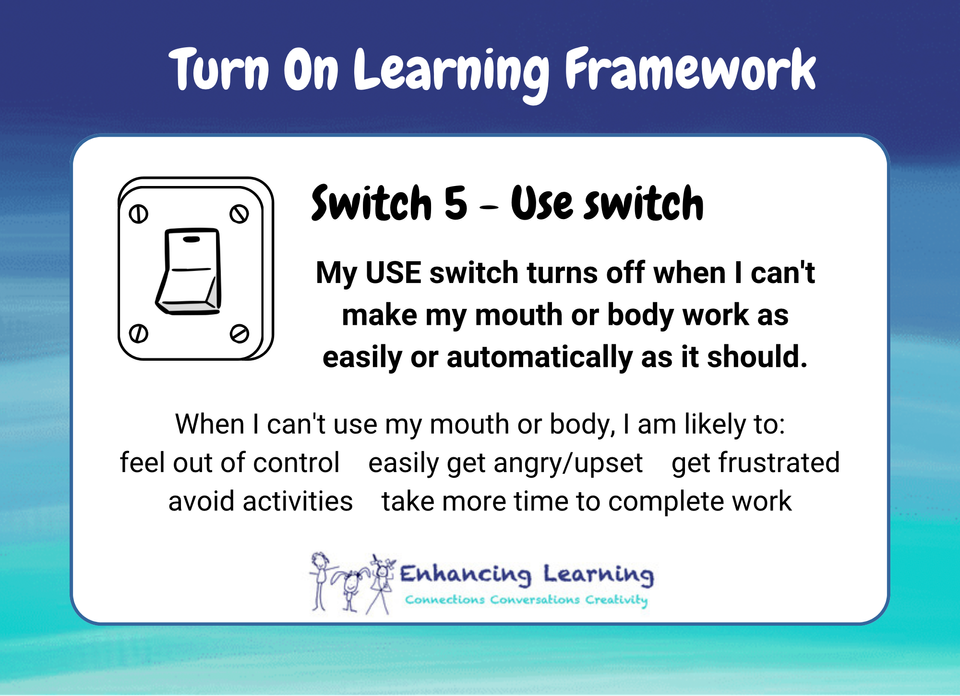 Turn On Learning Framework

Switch 5 - Use switch

My USE switch turns off when I can't make my mouth or body work as easily or automatically as it should.

When I can't use my mouth or body, I am likely to:
feel out of control easily get angry/upset get frustrated
avoid activities take more time to complete work

Enhancing Learning
Connections Conversations Creativity